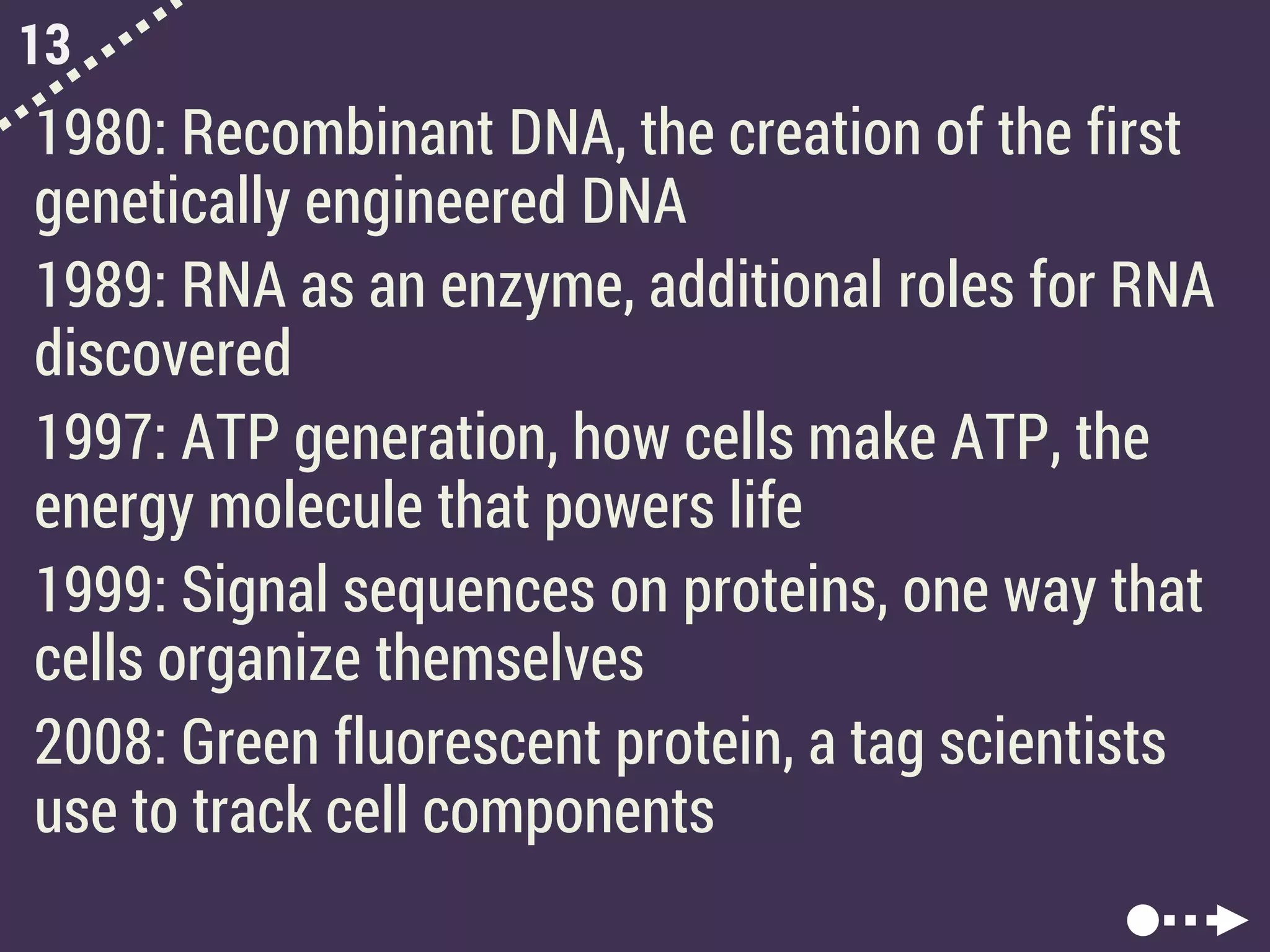 13

1980: Recombinant DNA, the creation of the first genetically engineered DNA

1989: RNA as an enzyme, additional roles for RNA discovered

1997: ATP generation, how cells make ATP, the energy molecule that powers life

1999: Signal sequences on proteins, one way that cells organize themselves

2008: Green fluorescent protein, a tag scientists use to track cell components